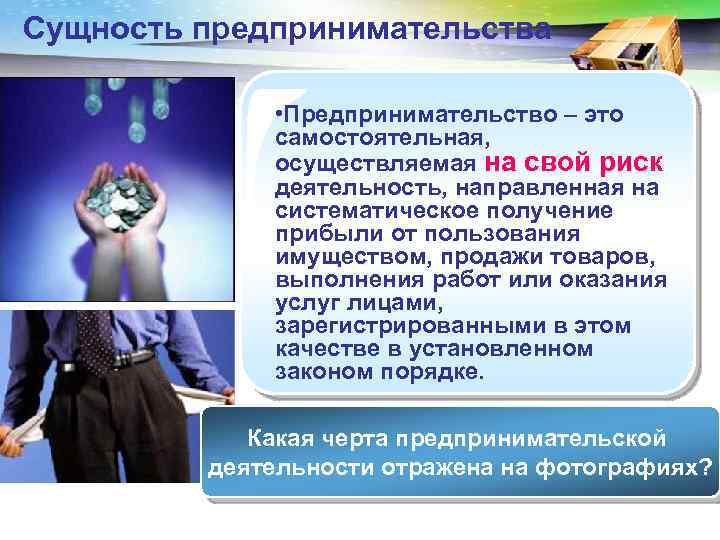 Сущность предпринимательства

•Предпринимательство – это самостоятельная, осуществляемая на свой риск деятельность, направленная на систематическое получение прибыли от пользования имуществом, продажи товаров, выполнения работ или оказания услуг лицами, зарегистрированными в этом качестве в установленном законом порядке.

Какая черта предпринимательской деятельности отражена на фотографиях?